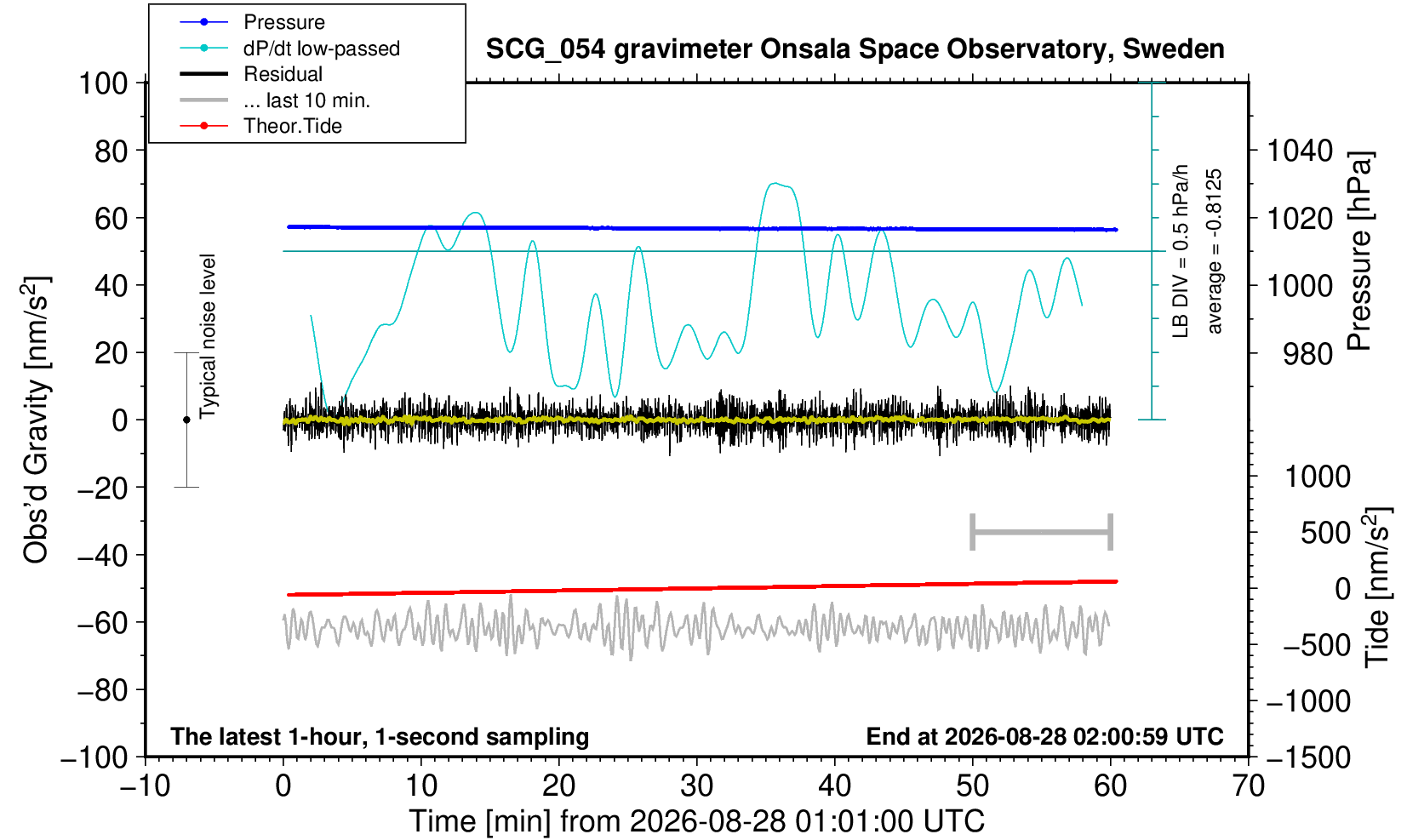 Pressure
dP/dt low-passed
Residual
... last 10 min.
Theor.Tide

SCG_054 gravimeter Onsala Space Observatory, Sweden

100
80
60
40
20
0
−20
−40
−60
−80
−100

Obs'd Gravity [nm/s$^2$]

Typical noise level

LB DIV = 0.5 hPa/h
average = -0.8125

1040
1020
1000
980

Pressure [hPa]

1000
500
0
−500
−1000
−1500

Tide [nm/s$^2$]

The latest 1-hour, 1-second sampling

End at 2026-08-28 02:00:59 UTC

−10
0
10
20
30
40
50
60
70

Time [min] from 2026-08-28 01:01:00 UTC